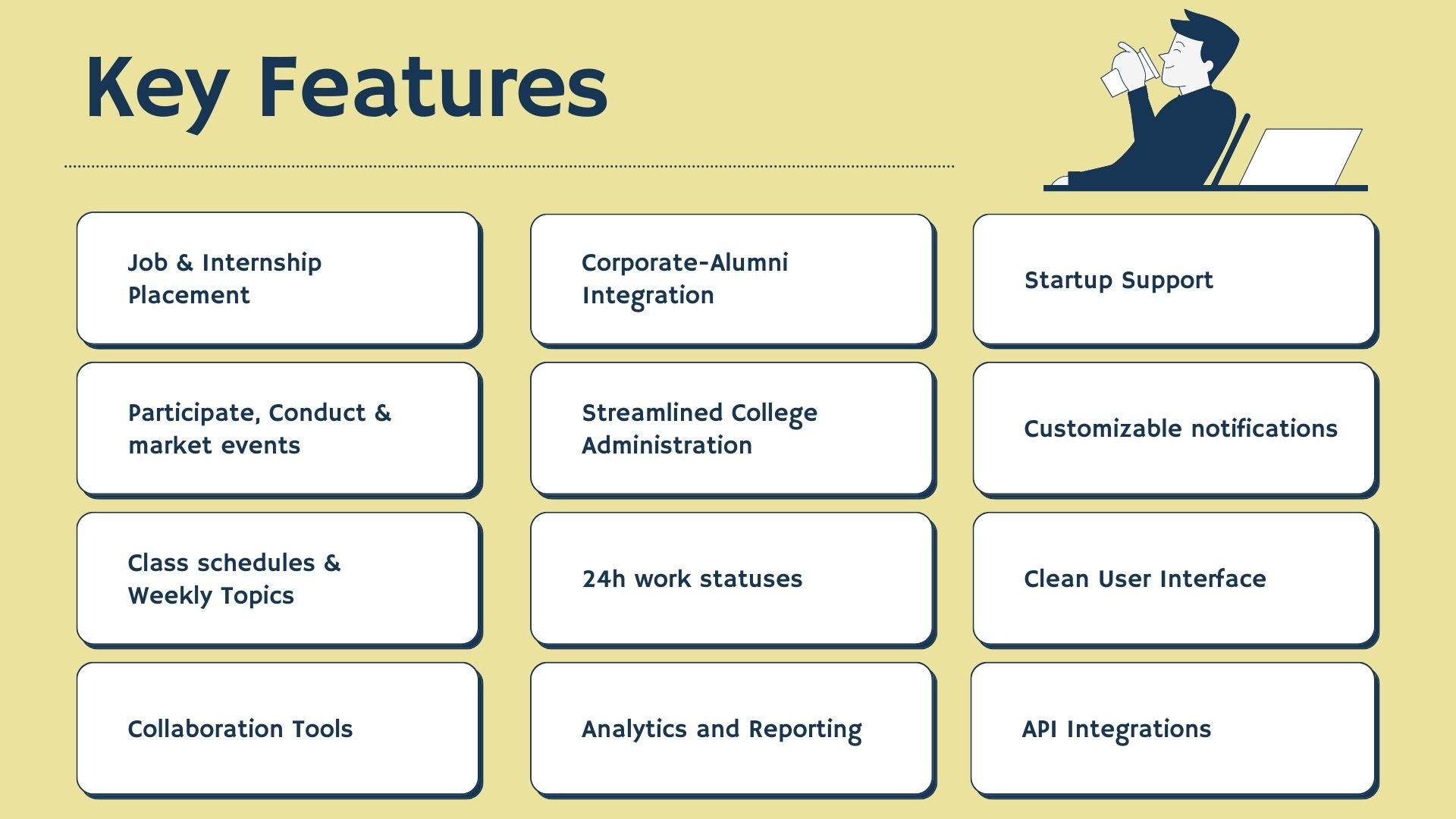 Key Features

Job & Internship Placement

Corporate-Alumni Integration

Startup Support

Participate, Conduct & market events

Streamlined College Administration

Customizable notifications

Class schedules & Weekly Topics

24h work statuses

Clean User Interface

Collaboration Tools

Analytics and Reporting

API Integrations